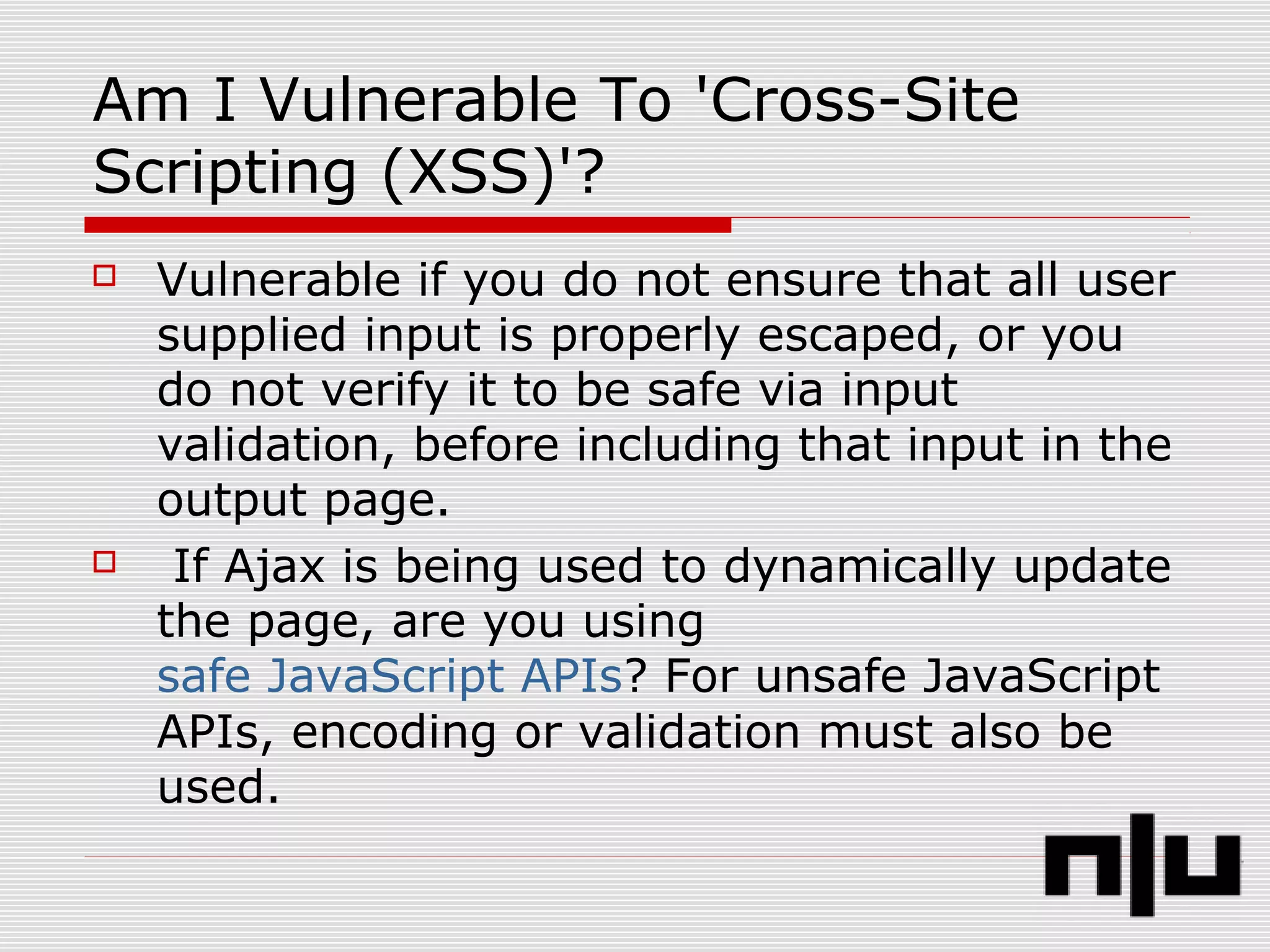 Am I Vulnerable To 'Cross-Site Scripting (XSS)'?

Vulnerable if you do not ensure that all user supplied input is properly escaped, or you do not verify it to be safe via input validation, before including that input in the output page.

If Ajax is being used to dynamically update the page, are you using safe JavaScript APIs? For unsafe JavaScript APIs, encoding or validation must also be used.

n|u